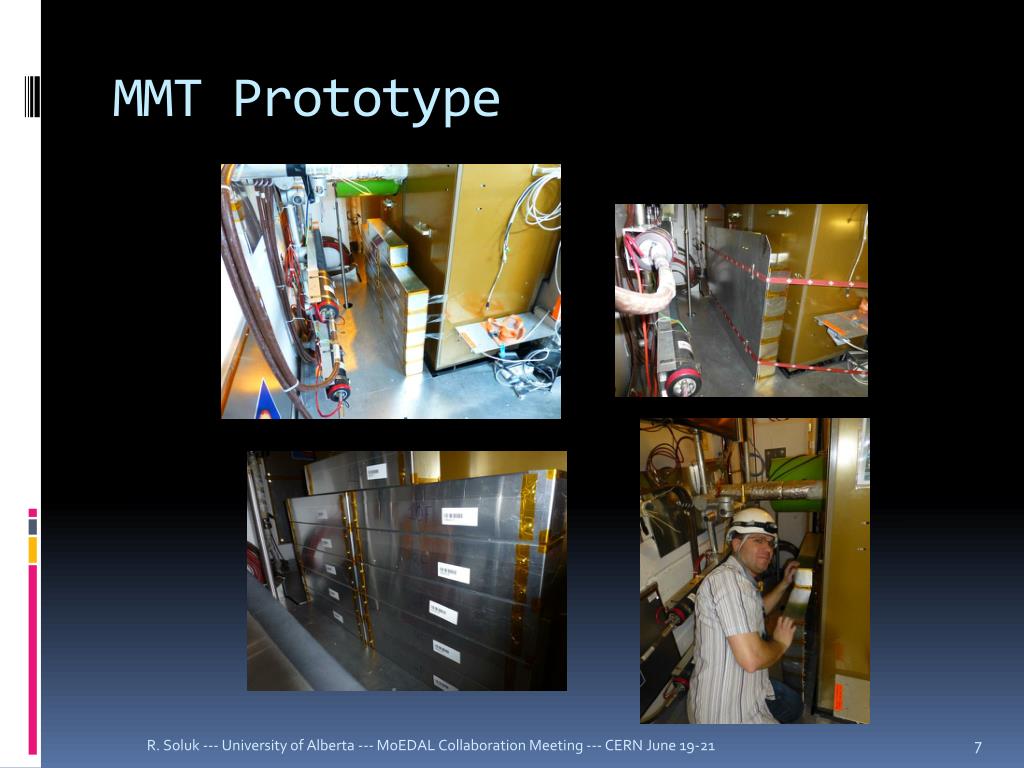 MMT Prototype

R. Soluk --- University of Alberta --- MoEDAL Collaboration Meeting --- CERN June 19-21

7